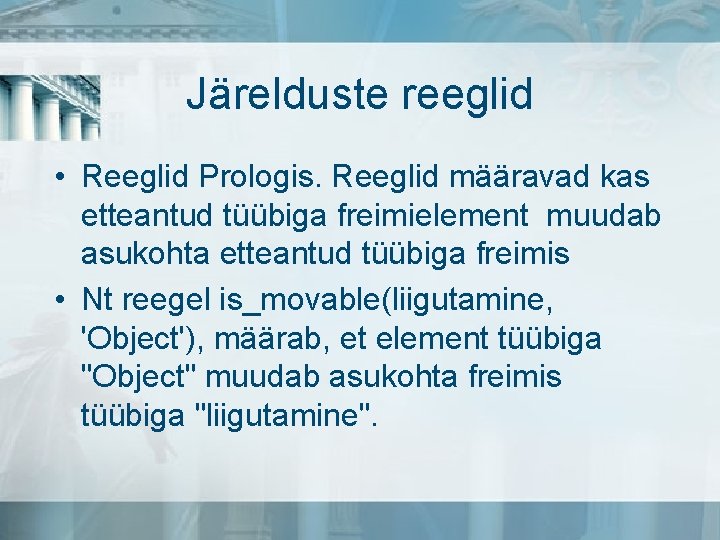 Järelduste reeglid

• Reeglid Prologis. Reeglid määravad kas etteantud tüübiga freimielement muudab asukohta etteantud tüübiga freimis

• Nt reegel is_movable(liigutamine, 'Object'), määrab, et element tüübiga "Object" muudab asukohta freimis tüübiga "liigutamine".